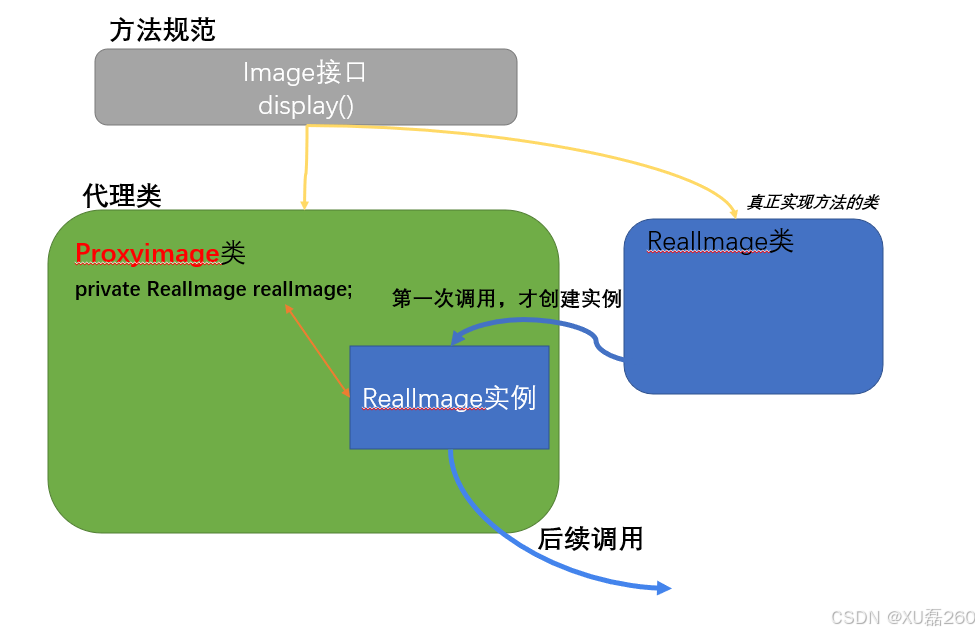 方法规范

Image接口
display()

代理类

真正实现方法的类

Proxyimage类
private RealImage realImage;

RealImage类

第一次调用，才创建实例

RealImage实例

后续调用

CSDN @XU磊260